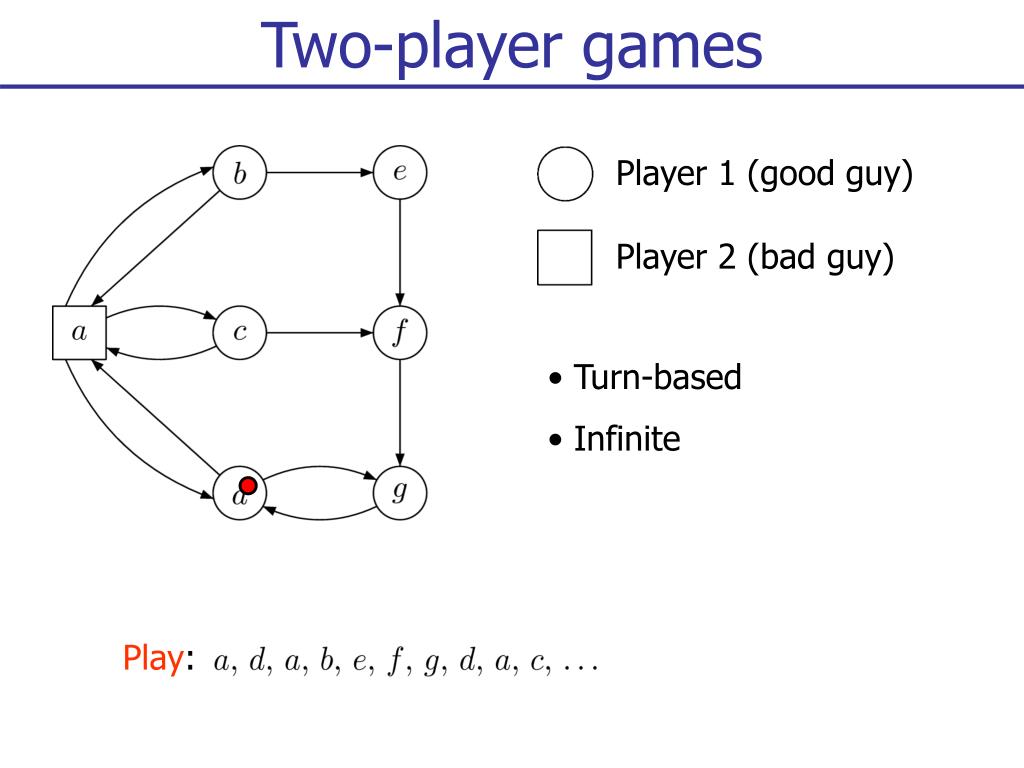 Two-player games

$b$ $e$ $a$ $c$ $f$ $d$ $g$

Player 1 (good guy)

Player 2 (bad guy)

• Turn-based

• Infinite

Play: $a, d, a, b, e, f, g, d, a, c, \ldots$